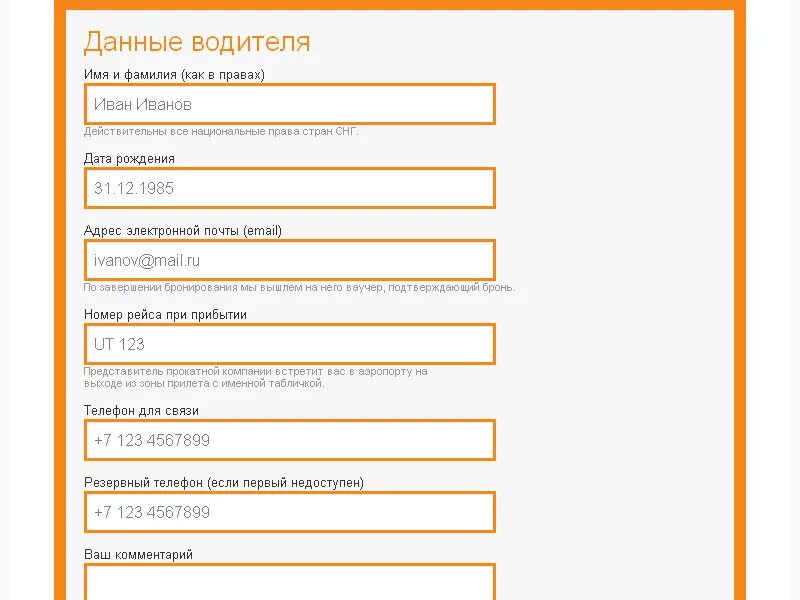 Данные водителя

Имя и фамилия (как в правах)

Иван Иванов

Действительны все национальные права стран СНГ.

Дата рождения

31.12.1985

Адрес электронной почты (email)

ivanov@mail.ru

По завершении бронирования мы вышлем на него ваучер, подтверждающий бронь.

Номер рейса при прибытии

UT 123

Представитель прокатной компании встретит вас в аэропорту на выходе из зоны прилета с именной табличкой.

Телефон для связи

+7 123 4567899

Резервный телефон (если первый недоступен)

+7 123 4567899

Ваш комментарий